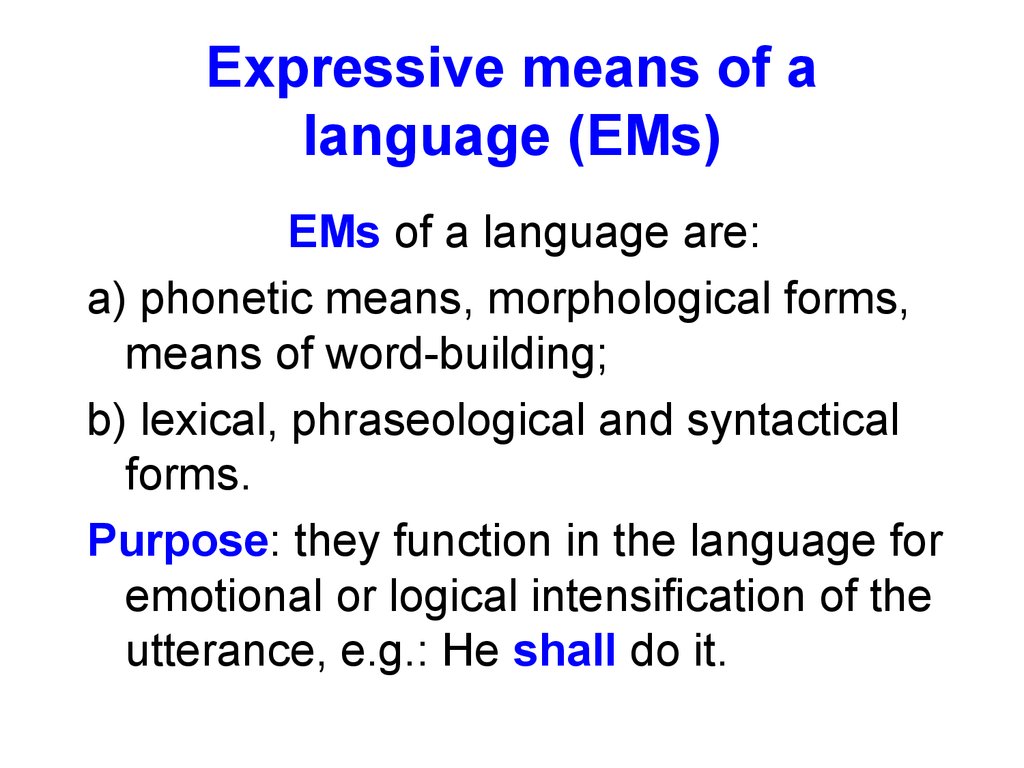 Expressive means of a language (EMs)

EMs of a language are:

a) phonetic means, morphological forms, means of word-building;

b) lexical, phraseological and syntactical forms.

Purpose: they function in the language for emotional or logical intensification of the utterance, e.g.: He shall do it.